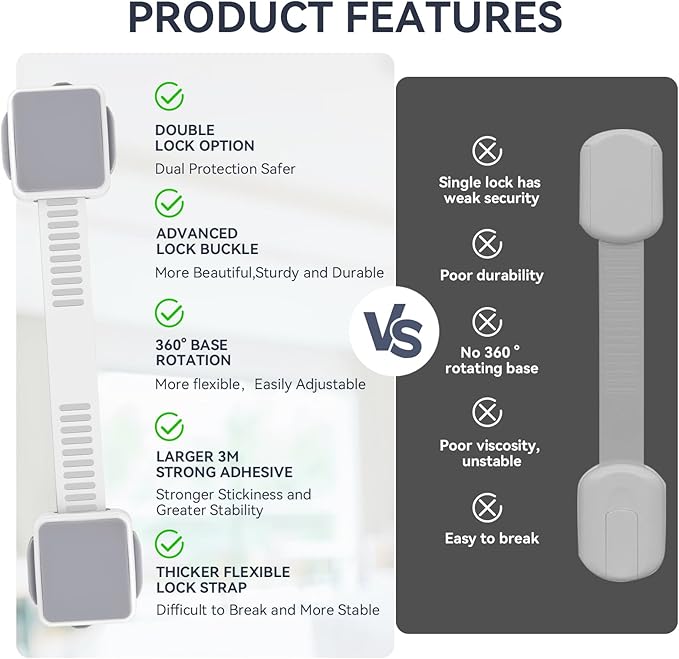 PRODUCT FEATURES

DOUBLE LOCK OPTION
Dual Protection Safer

ADVANCED LOCK BUCKLE
More Beautiful,Sturdy and Durable

360° BASE ROTATION
More flexible， Easily Adjustable

LARGER 3M STRONG ADHESIVE
Stronger Stickiness and Greater Stability

THICKER FLEXIBLE LOCK STRAP
Difficult to Break and More Stable

VS

Single lock has weak security

Poor durability

No 360 ° rotating base

Poor viscosity, unstable

Easy to break